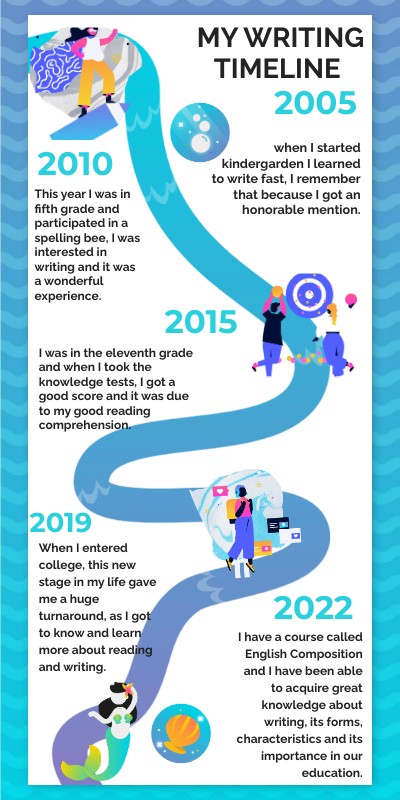 MY WRITING TIMELINE

2005

when I started kindergarden I learned to write fast, I remember that because I got an honorable mention.

2010

This year I was in fifth grade and participated in a spelling bee, I was interested in writing and it was a wonderful experience.

2015

I was in the eleventh grade and when I took the knowledge tests, I got a good score and it was due to my good reading comprehension.

2019

When I entered college, this new stage in my life gave me a huge turnaround, as I got to know and learn more about reading and writing.

2022

I have a course called English Composition and I have been able to acquire great knowledge about writing, its forms, characteristics and its importance in our education.